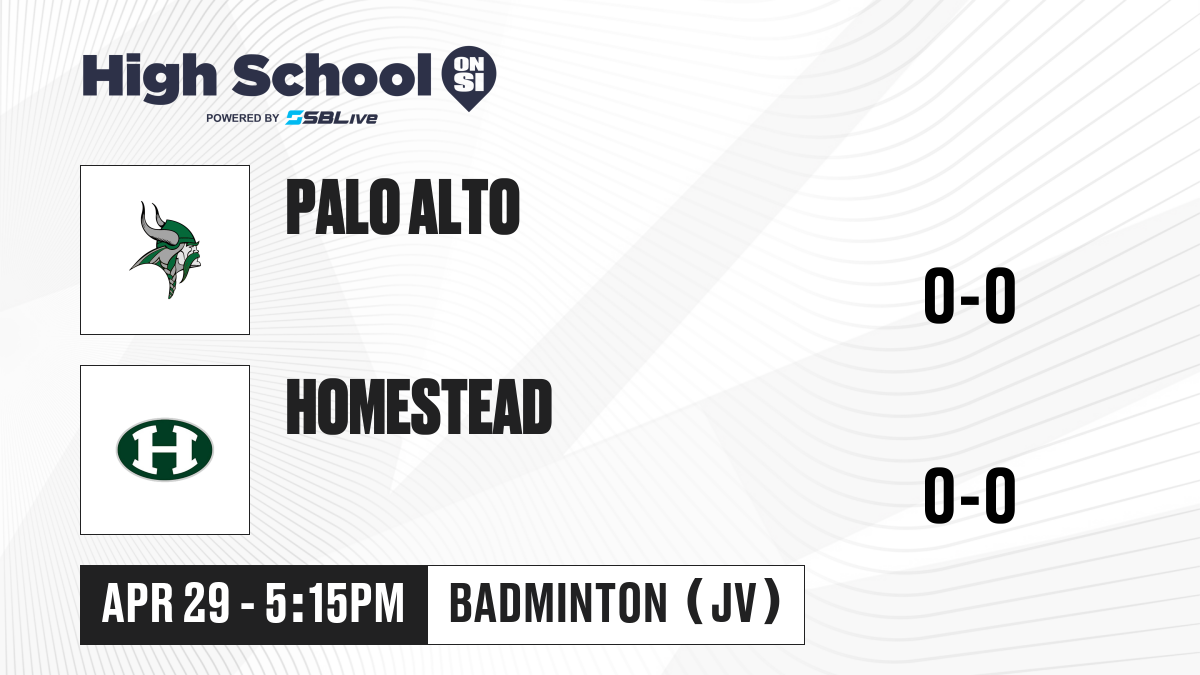 High School ON SI
POWERED BY SBLive

PALO ALTO
0-0

H
HOMESTEAD
0-0

APR 29 - 5:15PM
BADMINTON (JV)